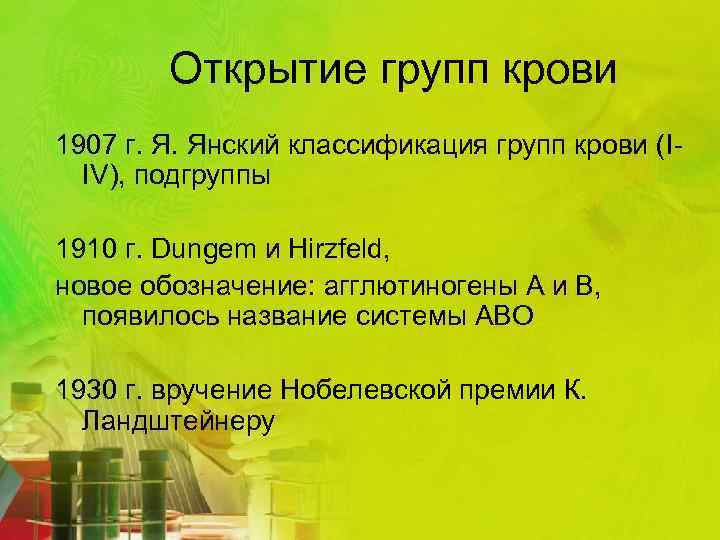 Открытие групп крови

1907 г. Я. Янский классификация групп крови (I-IV), подгруппы

1910 г. Dungem и Hirzfeld,
новое обозначение: агглютиногены А и В, появилось название системы АВО

1930 г. вручение Нобелевской премии К. Ландштейнеру